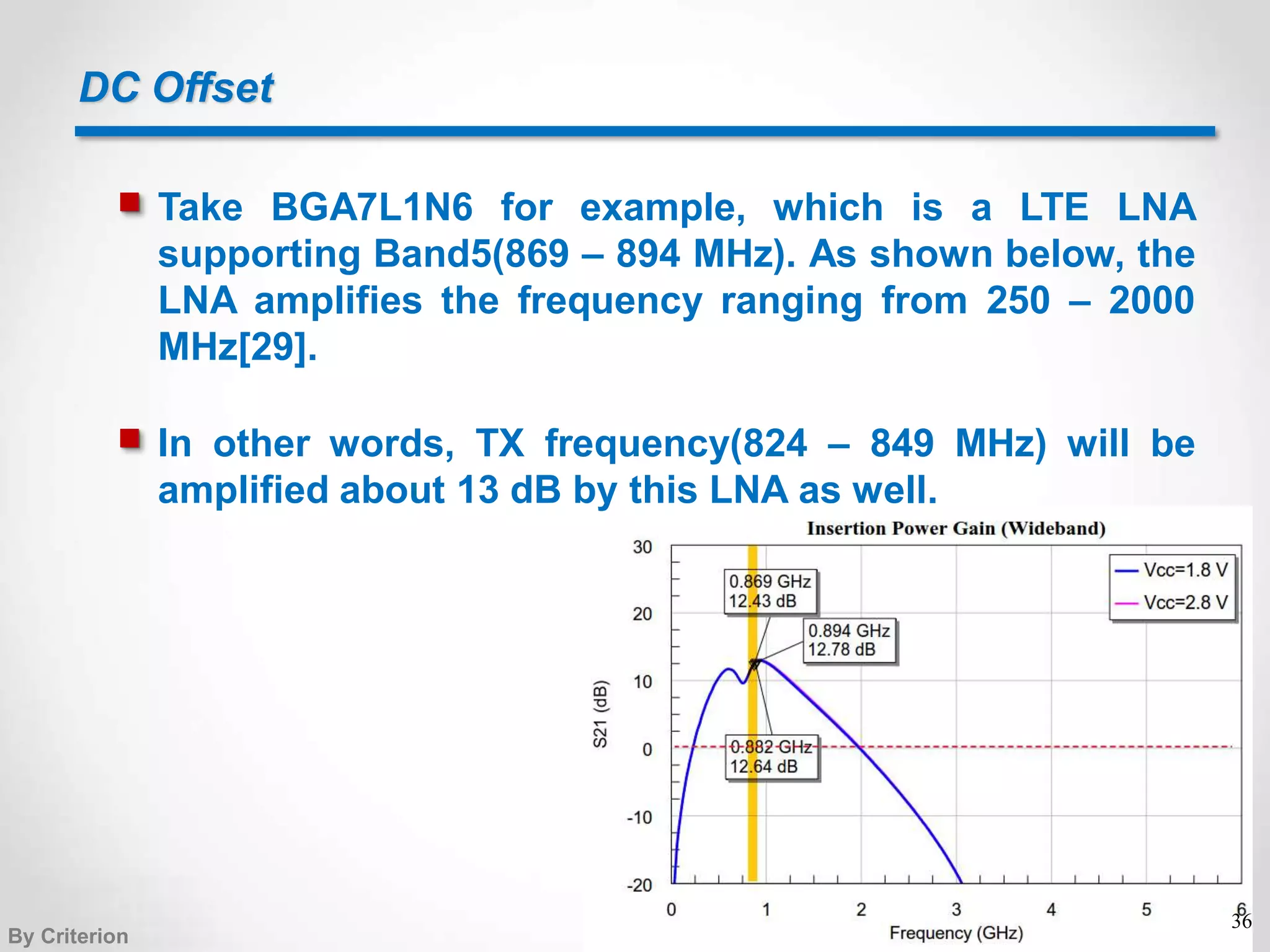 DC Offset

Take BGA7L1N6 for example, which is a LTE LNA supporting Band5(869 – 894 MHz). As shown below, the LNA amplifies the frequency ranging from 250 – 2000 MHz[29].

In other words, TX frequency(824 – 849 MHz) will be amplified about 13 dB by this LNA as well.

Insertion Power Gain (Wideband)

30
20
10
0
-10
-20

S21 (dB)

0.869 GHz
12.43 dB

0.894 GHz
12.78 dB

0.882 GHz
12.64 dB

Vcc=1.8 V
Vcc=2.8 V

0
1
2
3
4
5
6

Frequency (GHz)

By Criterion

36